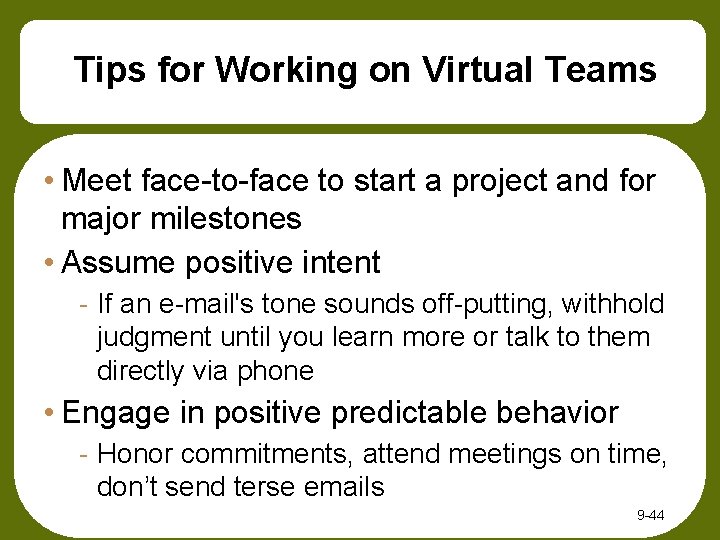 Tips for Working on Virtual Teams

• Meet face-to-face to start a project and for major milestones

• Assume positive intent

- If an e-mail's tone sounds off-putting, withhold judgment until you learn more or talk to them directly via phone

• Engage in positive predictable behavior

- Honor commitments, attend meetings on time, don't send terse emails

9-44